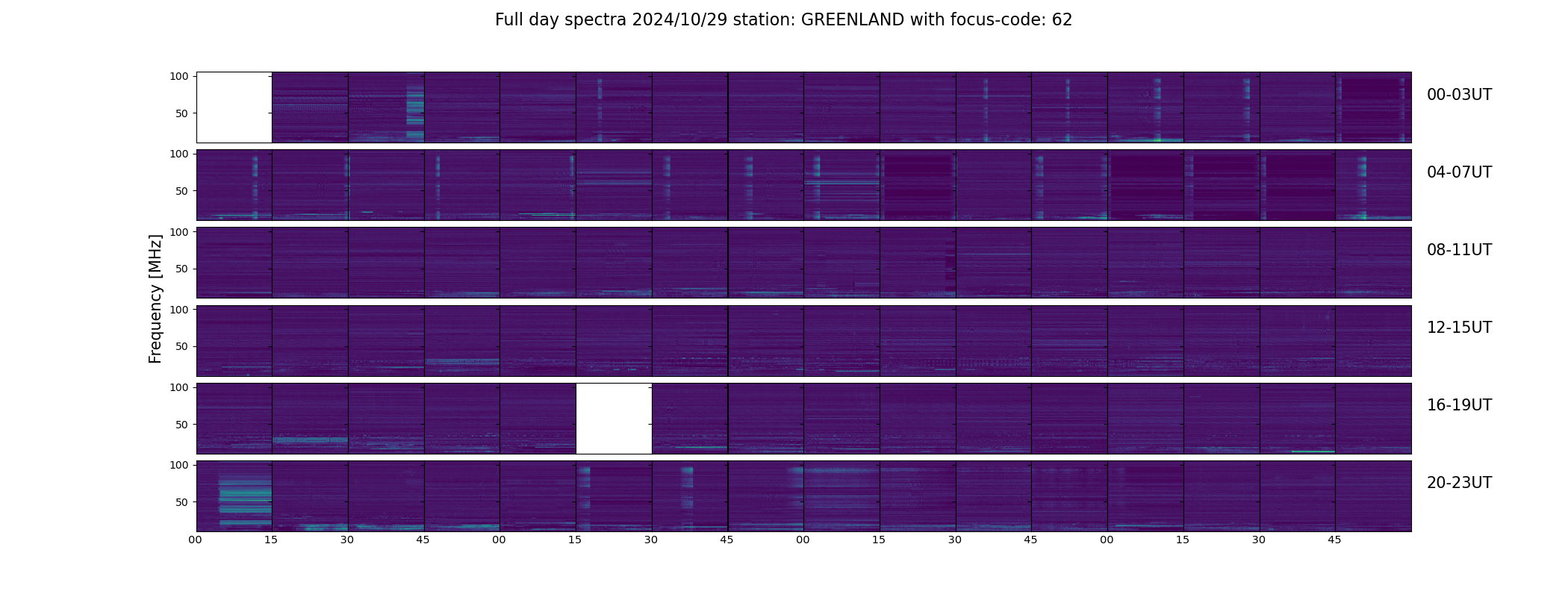 Full day spectra 2024/10/29 station: GREENLAND with focus-code: 62

Frequency [MHz]

100
50
00-03UT

100
50
04-07UT

100
50
08-11UT

100
50
12-15UT

100
50
16-19UT

100
50
20-23UT

00 15 30 45 00 15 30 45 00 15 30 45 00 15 30 45